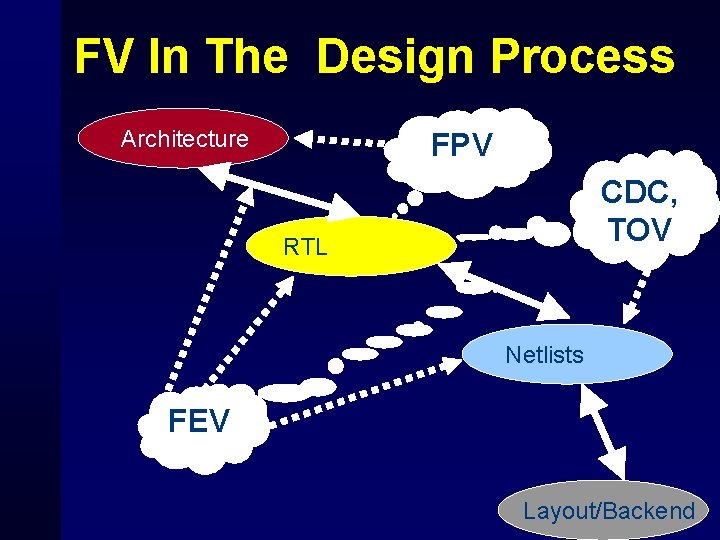 FV In The Design Process

Architecture

FPV

CDC, TOV

RTL

Netlists

FEV

Layout/Backend